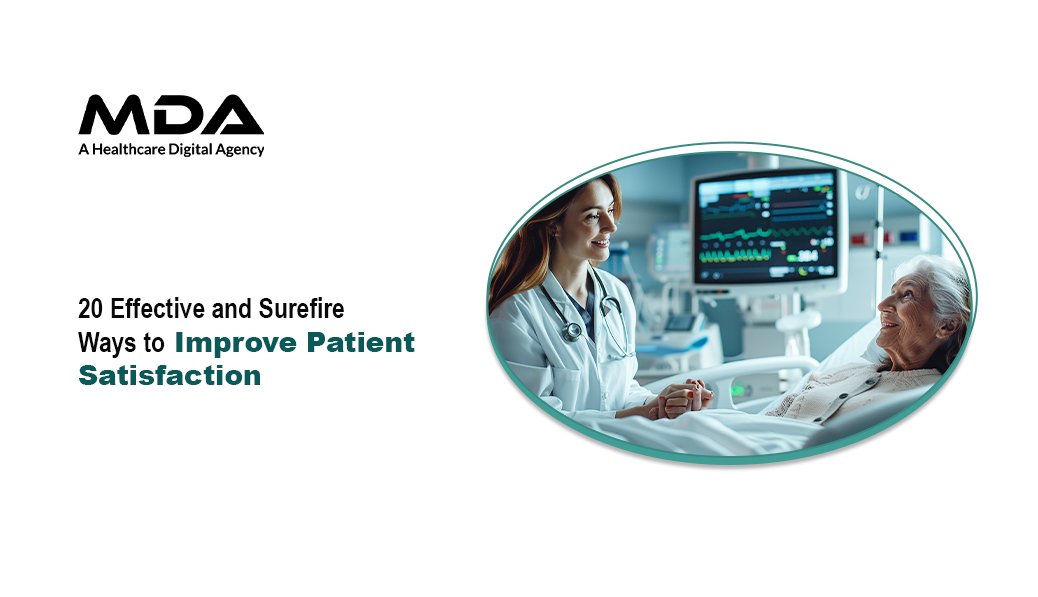 MDA
A Healthcare Digital Agency

20 Effective and Surefire Ways to Improve Patient Satisfaction